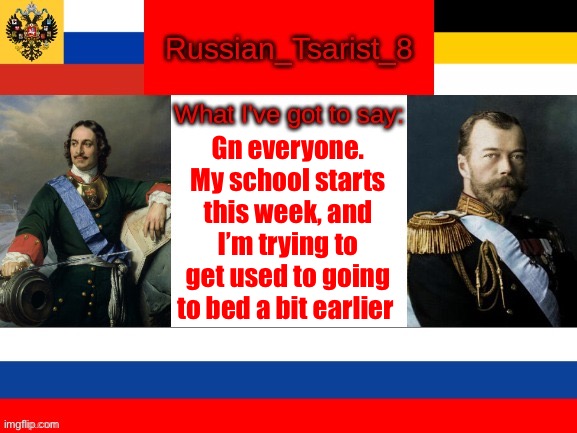 Russian_Tsarist_8

What I've got to say:

Gn everyone. My school starts this week, and I'm trying to get used to going to bed a bit earlier

imgflip.com